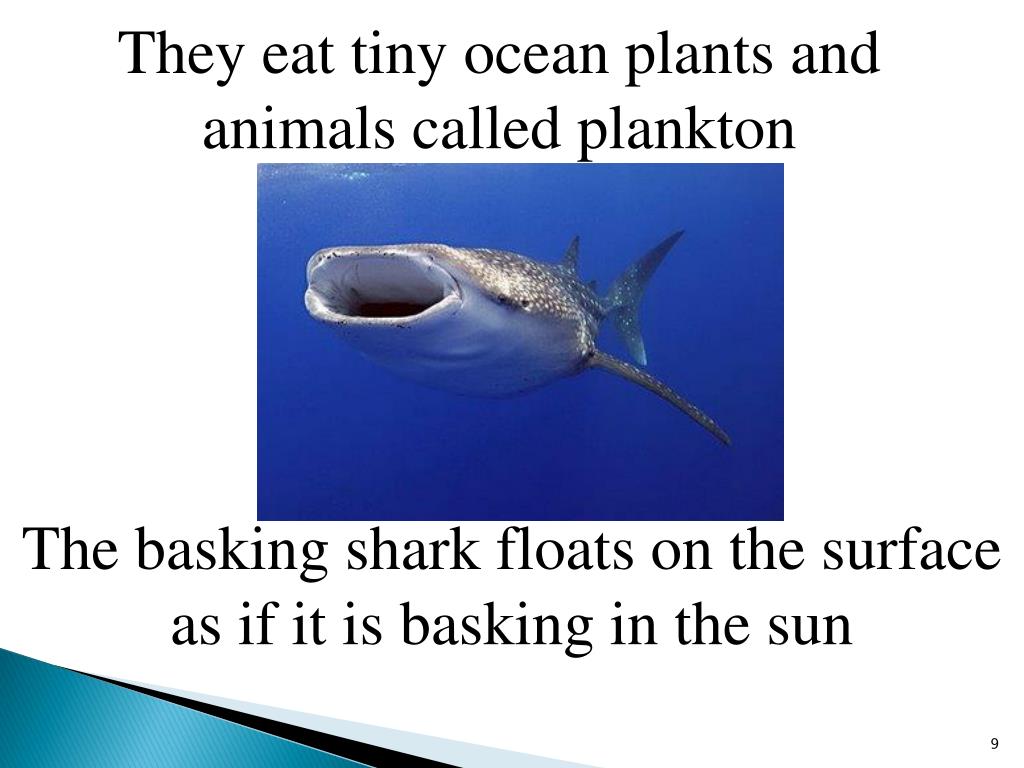 They eat tiny ocean plants and animals called plankton

The basking shark floats on the surface as if it is basking in the sun

9